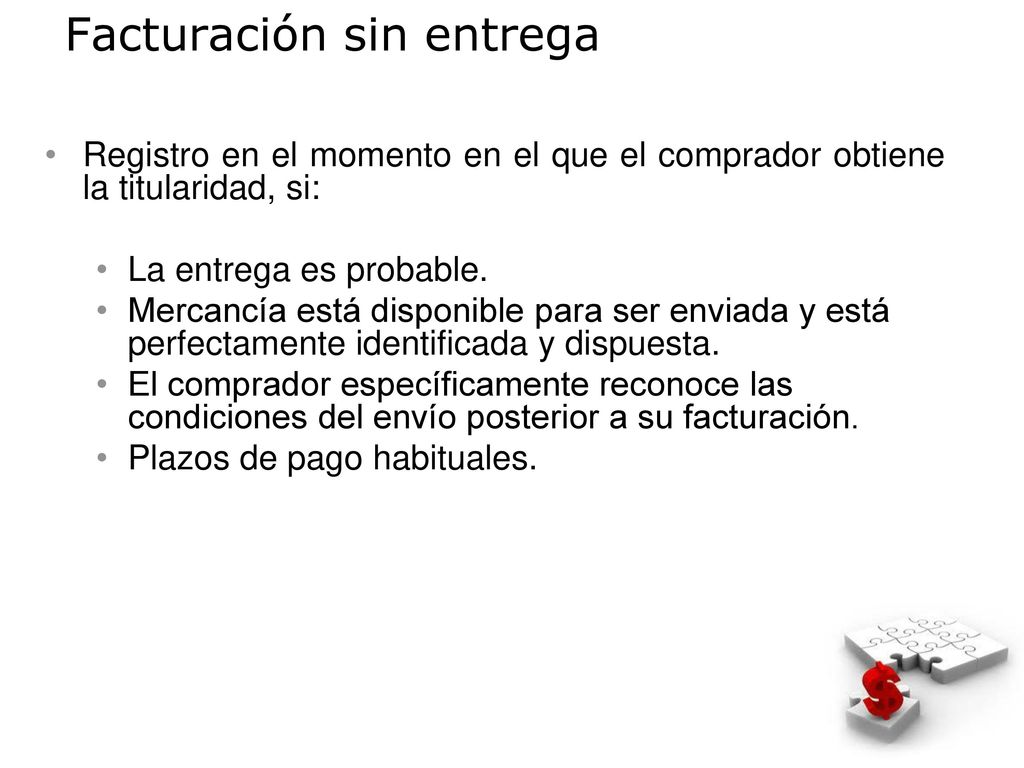 Facturación sin entrega

• Registro en el momento en el que el comprador obtiene la titularidad, si:

• La entrega es probable.
• Mercancía está disponible para ser enviada y está perfectamente identificada y dispuesta.
• El comprador específicamente reconoce las condiciones del envío posterior a su facturación.
• Plazos de pago habituales.

$